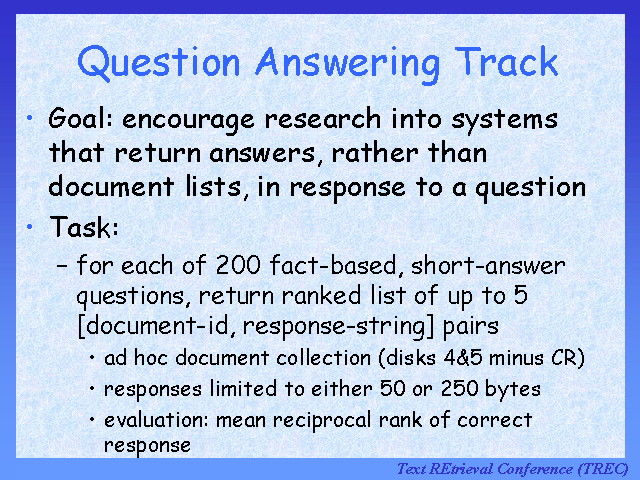 Question Answering Track

• Goal: encourage research into systems that return answers, rather than document lists, in response to a question

• Task:

– for each of 200 fact-based, short-answer questions, return ranked list of up to 5 [document-id, response-string] pairs

• ad hoc document collection (disks 4&5 minus CR)

• responses limited to either 50 or 250 bytes

• evaluation: mean reciprocal rank of correct response

Text REtrieval Conference (TREC)